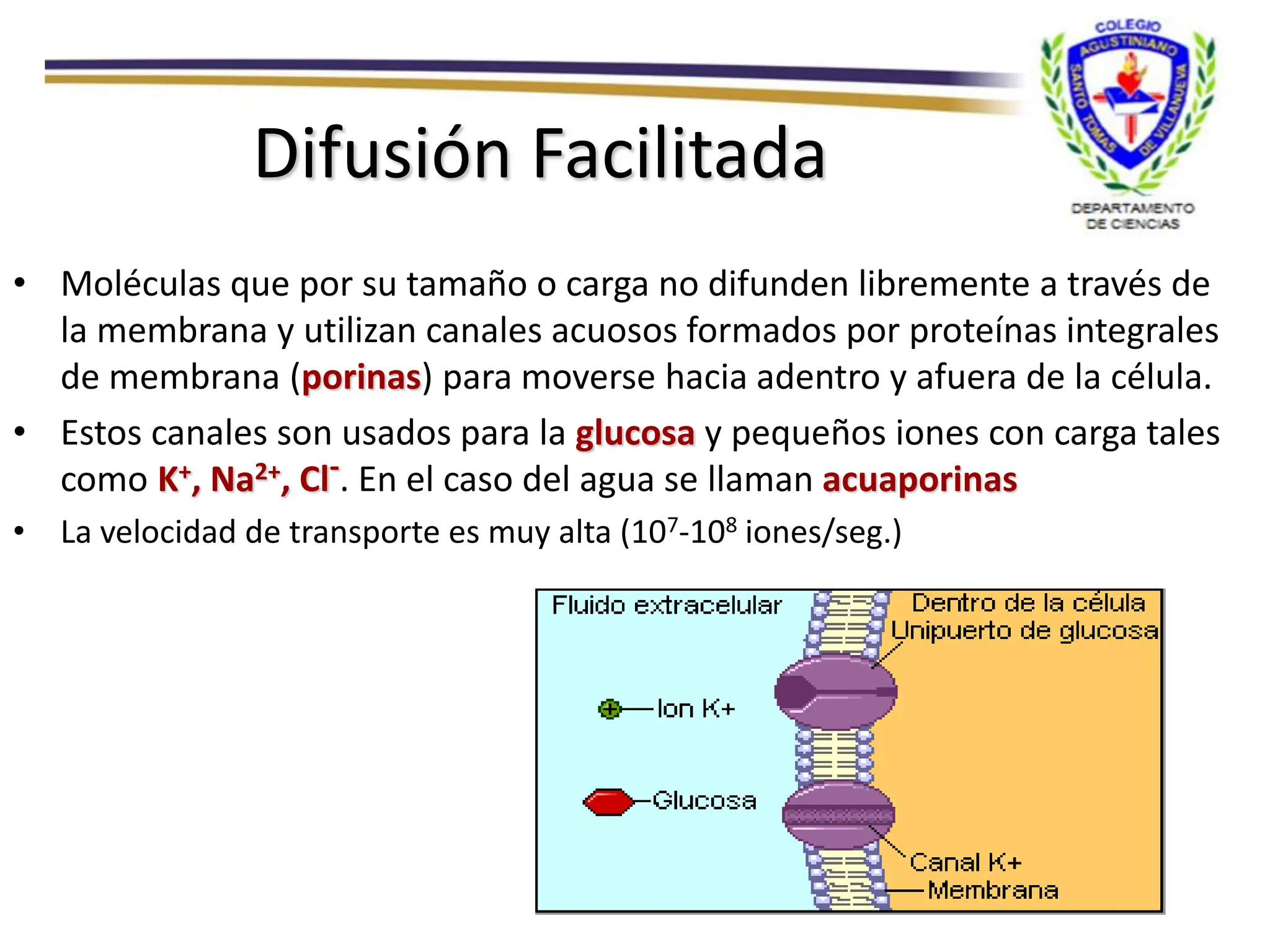 COLEGIO AGUSTINIANO SANTO TOMAS DE VILLANUEVA
DEPARTAMENTO DE CIENCIAS

Difusión Facilitada

• Moléculas que por su tamaño o carga no difunden libremente a través de la membrana y utilizan canales acuosos formados por proteínas integrales de membrana (porinas) para moverse hacia adentro y afuera de la célula.
• Estos canales son usados para la glucosa y pequeños iones con carga tales como $K^+$, $Na^{2+}$, $Cl^-$. En el caso del agua se llaman acuaporinas
• La velocidad de transporte es muy alta ($10^7$-$10^8$ iones/seg.)

Fluido extracelular
Dentro de la célula
Unipuerto de glucosa
Ion K+
Glucosa
Canal K+
Membrana